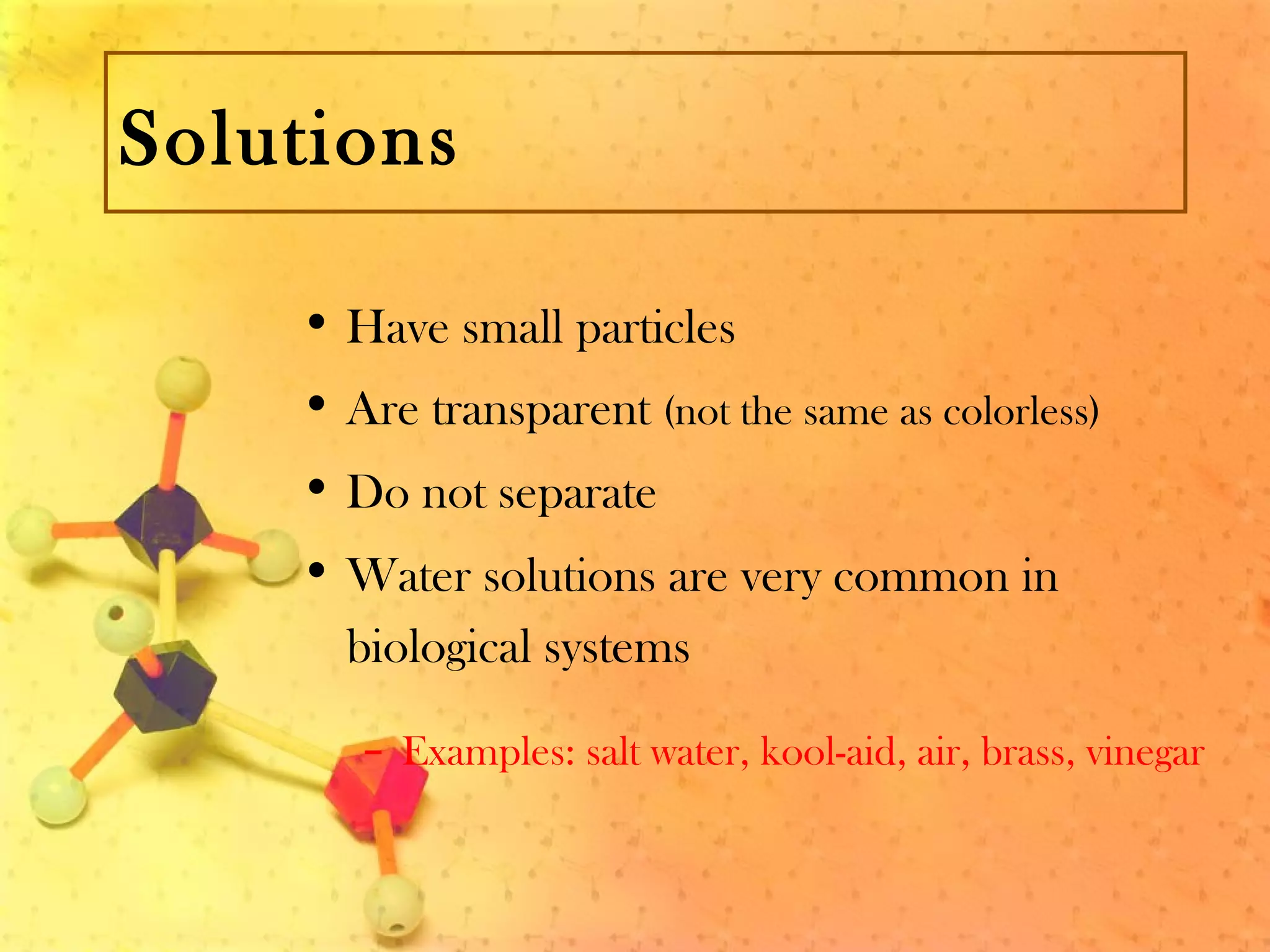 Solutions

• Have small particles
• Are transparent (not the same as colorless)
• Do not separate
• Water solutions are very common in biological systems
– Examples: salt water, kool-aid, air, brass, vinegar